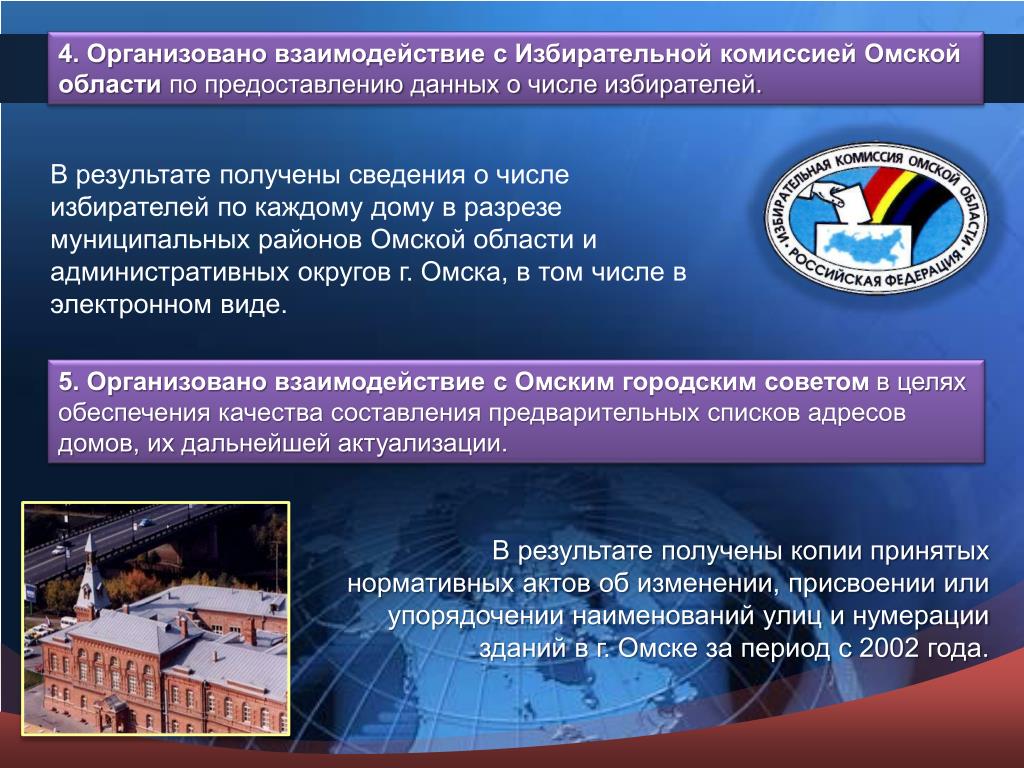 4. Организовано взаимодействие с Избирательной комиссией Омской области по предоставлению данных о числе избирателей.

В результате получены сведения о числе избирателей по каждому дому в разрезе муниципальных районов Омской области и административных округов г. Омска, в том числе в электронном виде.

ИЗБИРАТЕЛЬНАЯ КОМИССИЯ ОМСКОЙ ОБЛАСТИ • РОССИЙСКАЯ ФЕДЕРАЦИЯ •

5. Организовано взаимодействие с Омским городским советом в целях обеспечения качества составления предварительных списков адресов домов, их дальнейшей актуализации.

В результате получены копии принятых нормативных актов об изменении, присвоении или упорядочении наименований улиц и нумерации зданий в г. Омске за период с 2002 года.